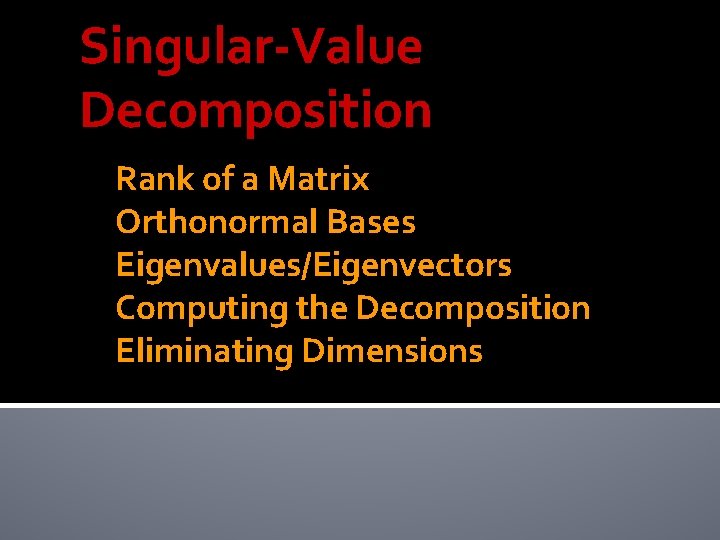 Singular-Value Decomposition

Rank of a Matrix
Orthonormal Bases
Eigenvalues/Eigenvectors
Computing the Decomposition
Eliminating Dimensions